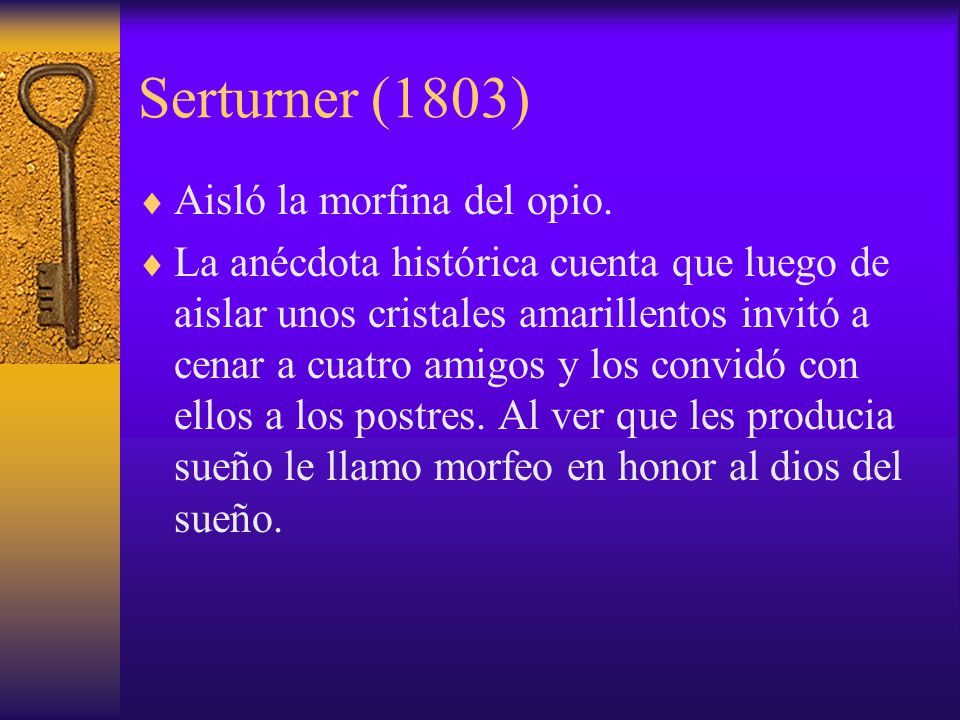 Serturner (1803)

♦ Aisló la morfina del opio.

♦ La anécdota histórica cuenta que luego de aislar unos cristales amarillentos invitó a cenar a cuatro amigos y los convidó con ellos a los postres. Al ver que les producia sueño le llamo morfeo en honor al dios del sueño.